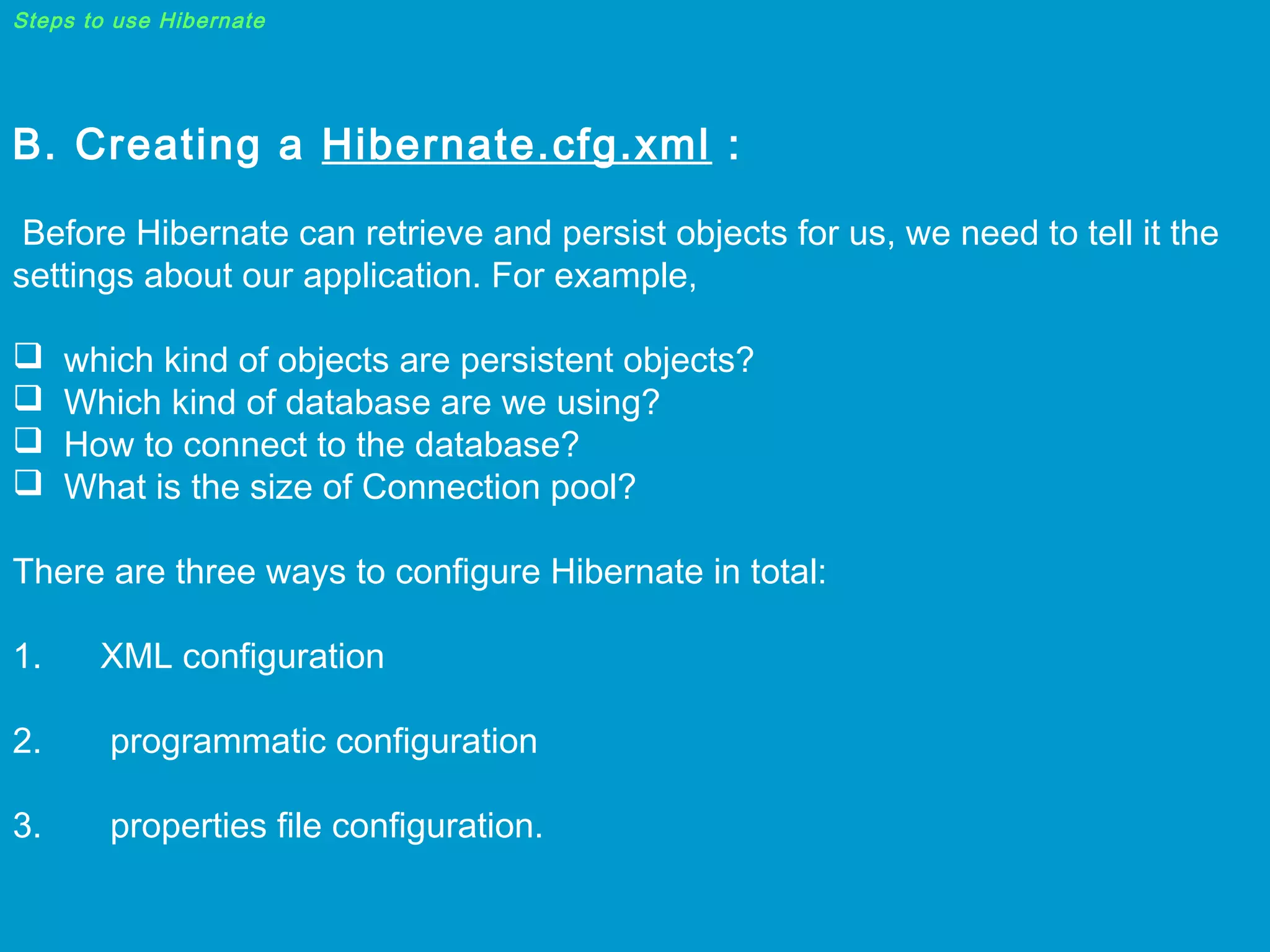 Steps to use Hibernate

B. Creating a Hibernate.cfg.xml :

Before Hibernate can retrieve and persist objects for us, we need to tell it the settings about our application. For example,

❑ which kind of objects are persistent objects?
❑ Which kind of database are we using?
❑ How to connect to the database?
❑ What is the size of Connection pool?

There are three ways to configure Hibernate in total:

1. XML configuration

2. programmatic configuration

3. properties file configuration.